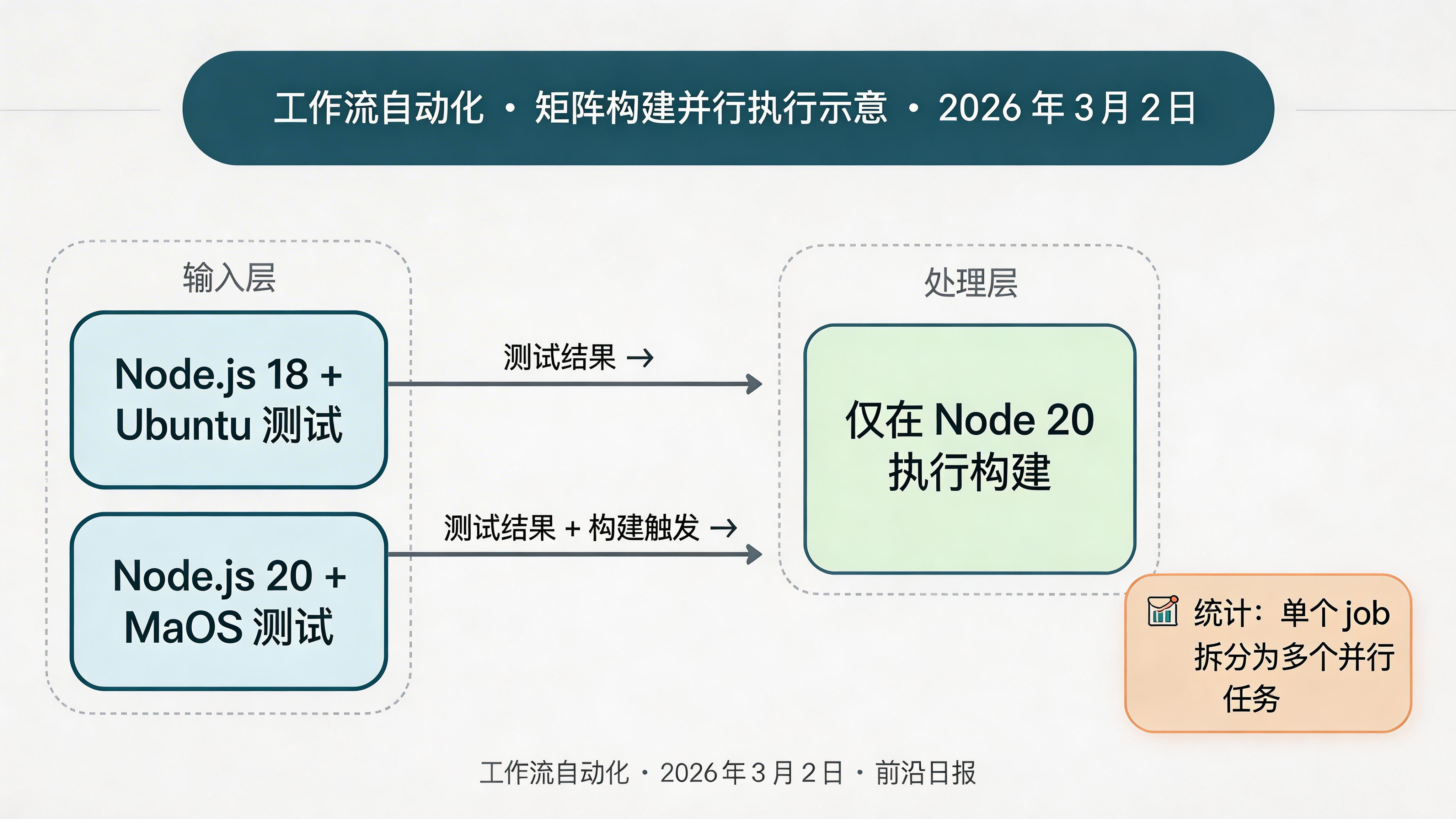 工作流自动化 · 矩阵构建并行执行示意 · 2026 年 3 月 2 日

输入层

Node.js 18 + Ubuntu 测试

Node.js 20 + MaOS 测试

测试结果 →

测试结果 + 构建触发 →

处理层

仅在 Node 20 执行构建

统计：单个 job 拆分为多个并行任务

工作流自动化 · 2026 年 3 月 2 日 · 前沿日报